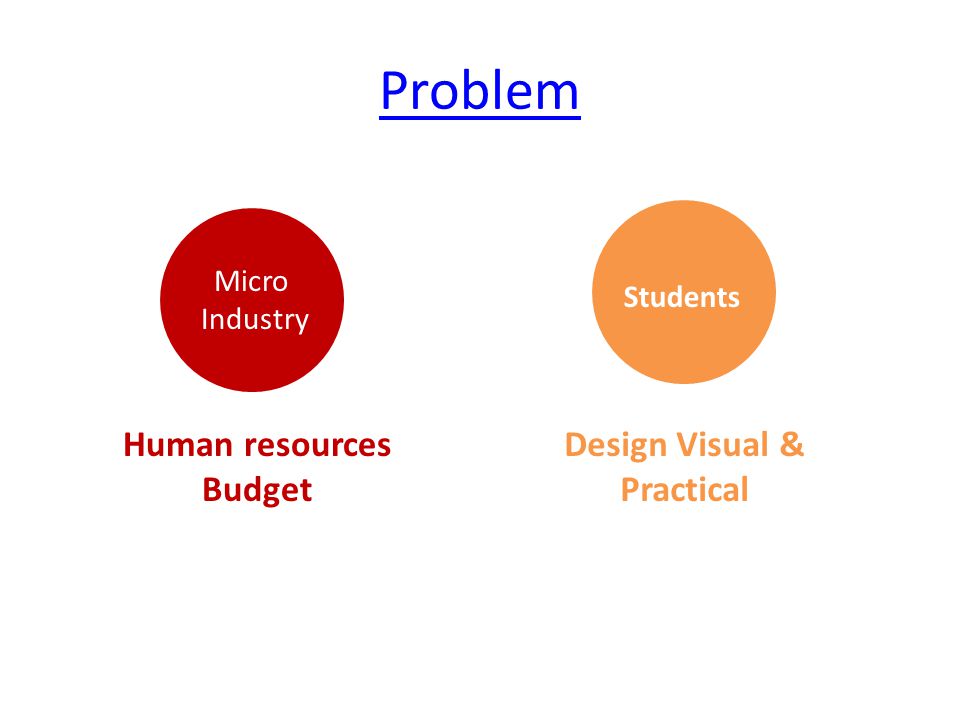 Problem

Micro
Industry

Human resources
Budget

Students

Design Visual &
Practical